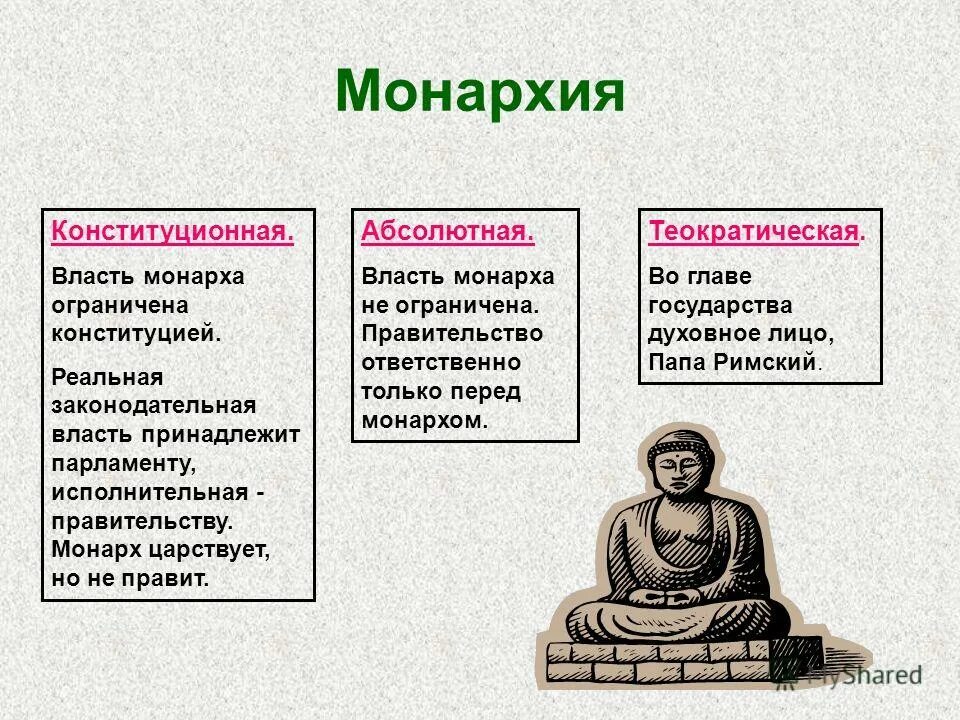 Монархия

Конституционная.

Власть монарха ограничена конституцией.

Реальная законодательная власть принадлежит парламенту, исполнительная - правительству. Монарх царствует, но не правит.

Абсолютная.

Власть монарха не ограничена. Правительство ответственно только перед монархом.

Теократическая.

Во главе государства духовное лицо, Папа Римский.

MyShared